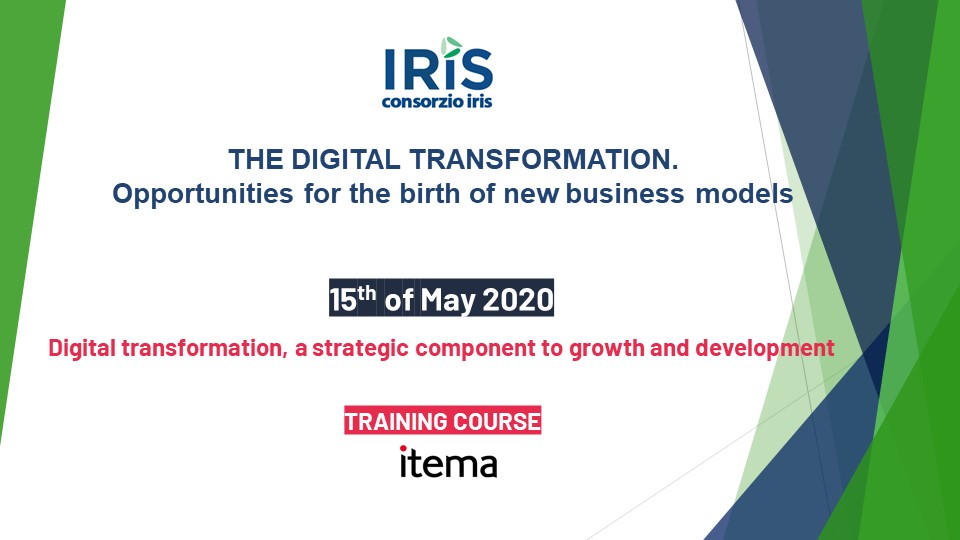 IRIS
consorzio iris

THE DIGITAL TRANSFORMATION.
Opportunities for the birth of new business models

15th of May 2020

Digital transformation, a strategic component to growth and development

TRAINING COURSE

itema